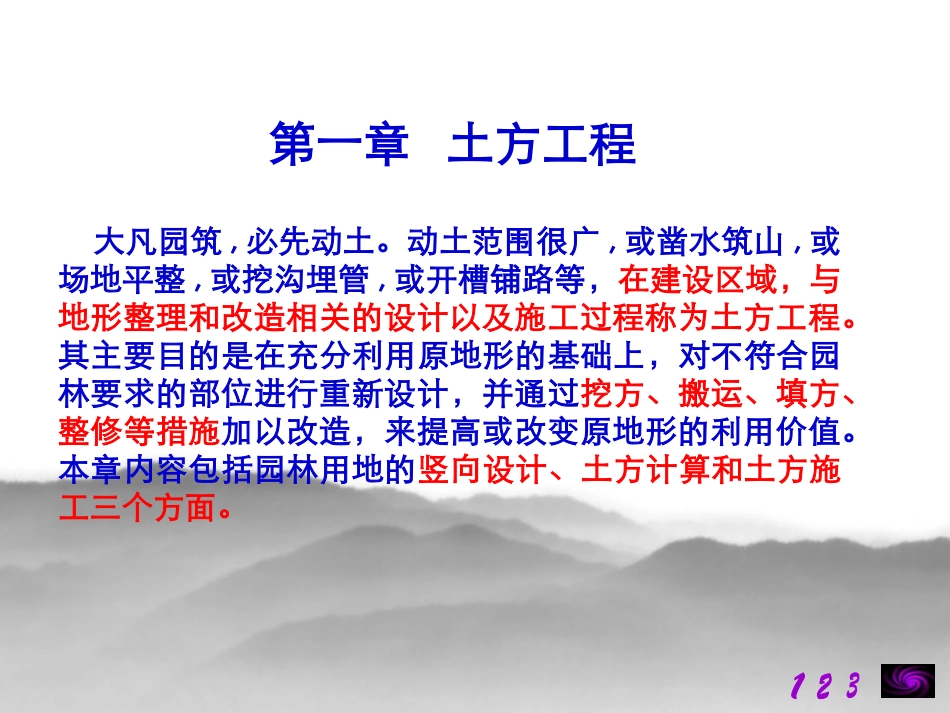 第一章　土方工程

大凡园筑，必先动土。动土范围很广，或凿水筑山，或场地平整，或挖沟埋管，或开槽铺路等，在建设区域，与地形整理和改造相关的设计以及施工过程称为土方工程。其主要目的是在充分利用原地形的基础上，对不符合园林要求的部位进行重新设计，并通过挖方、搬运、填方、整修等措施加以改造，来提高或改变原地形的利用价值。本章内容包括园林用地的竖向设计、土方计算和土方施工三个方面。

1 2 3